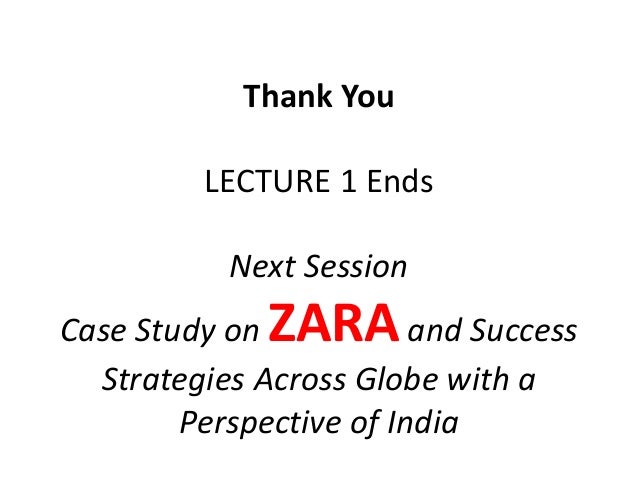 Thank You

LECTURE 1 Ends

Next Session
Case Study on ZARA and Success Strategies Across Globe with a Perspective of India